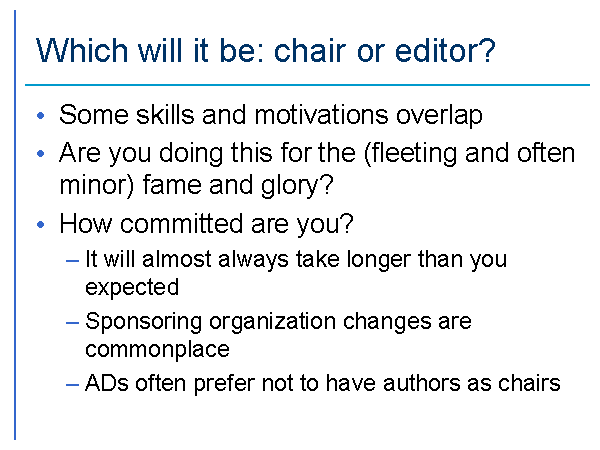 Which will it be: chair or editor?

• Some skills and motivations overlap
• Are you doing this for the (fleeting and often minor) fame and glory?
• How committed are you?
  – It will almost always take longer than you expected
  – Sponsoring organization changes are commonplace
  – ADs often prefer not to have authors as chairs